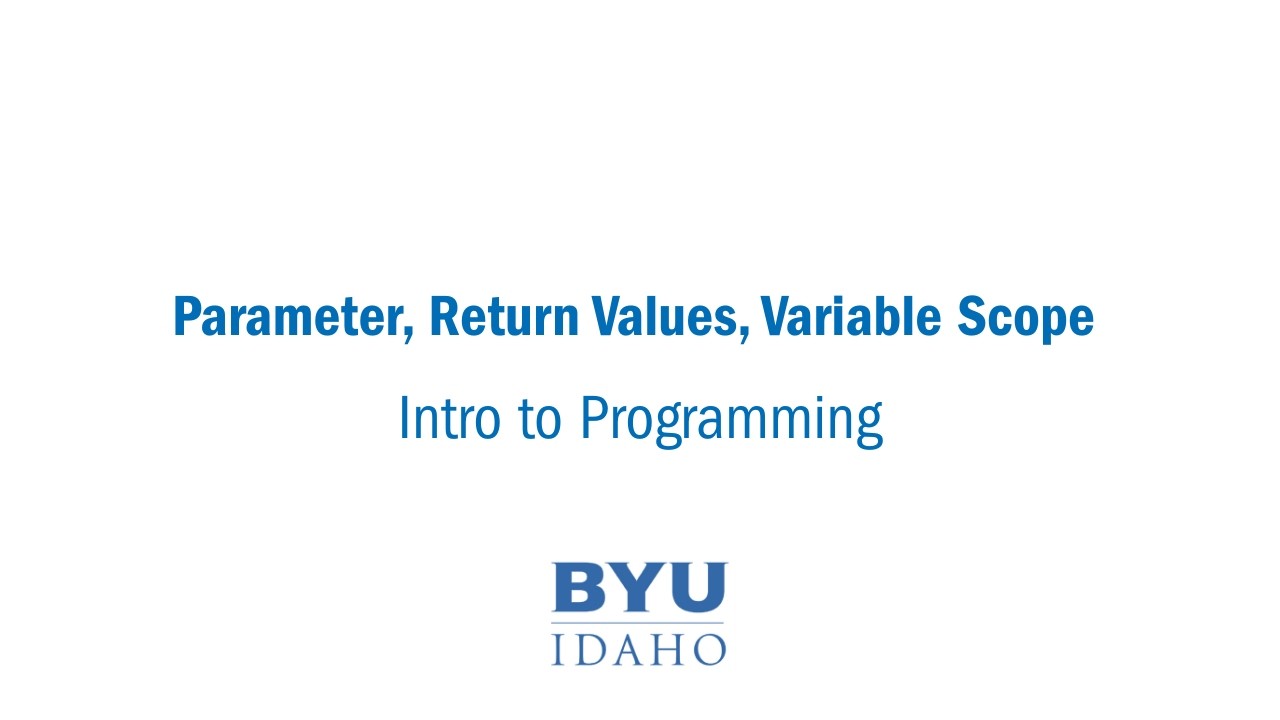 Parameter, Return Values, Variable Scope

Intro to Programming

BYU
IDAHO